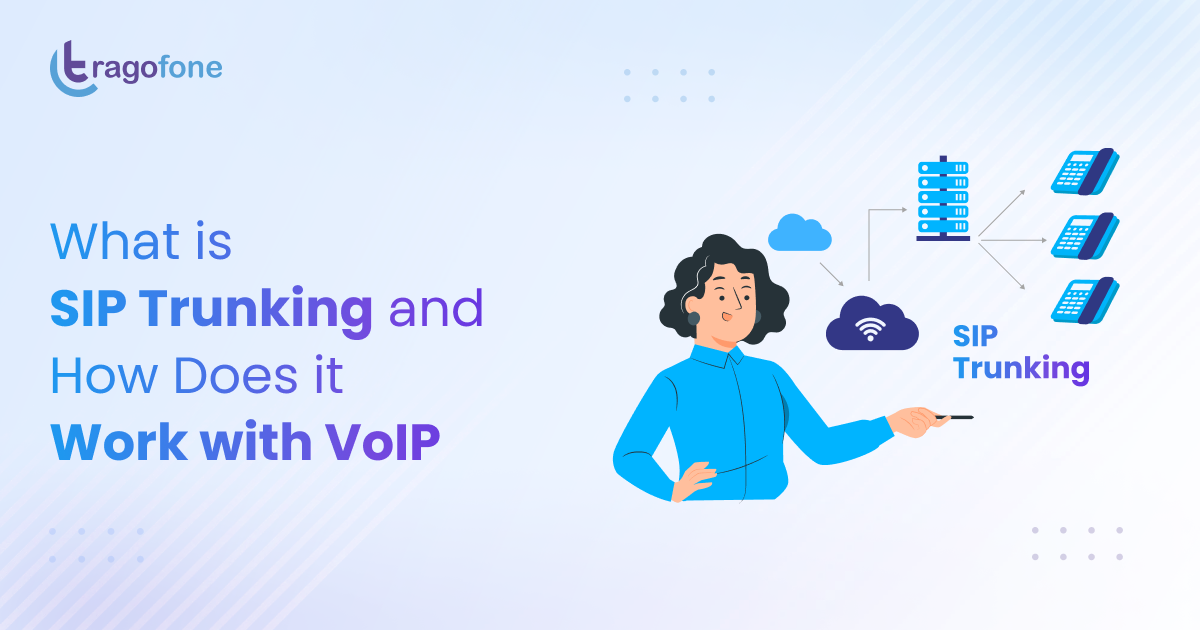 tragofone

What is SIP Trunking and How Does it Work with VoIP

SIP Trunking